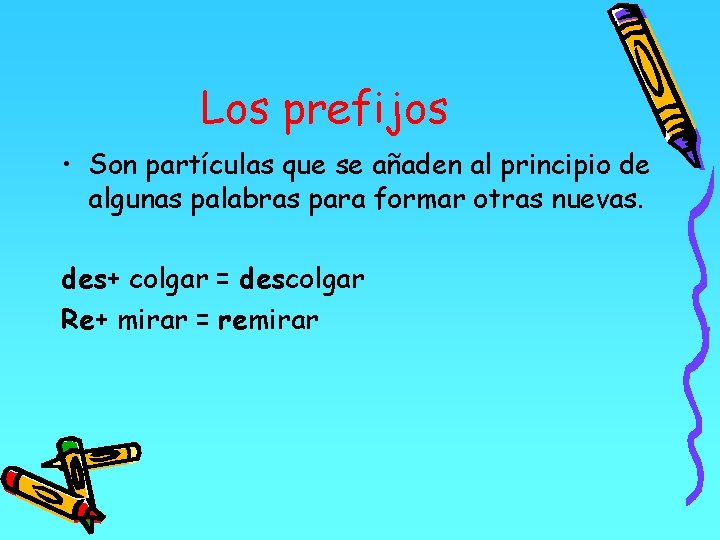 Los prefijos

• Son partículas que se añaden al principio de algunas palabras para formar otras nuevas.

des+ colgar = descolgar

Re+ mirar = remirar